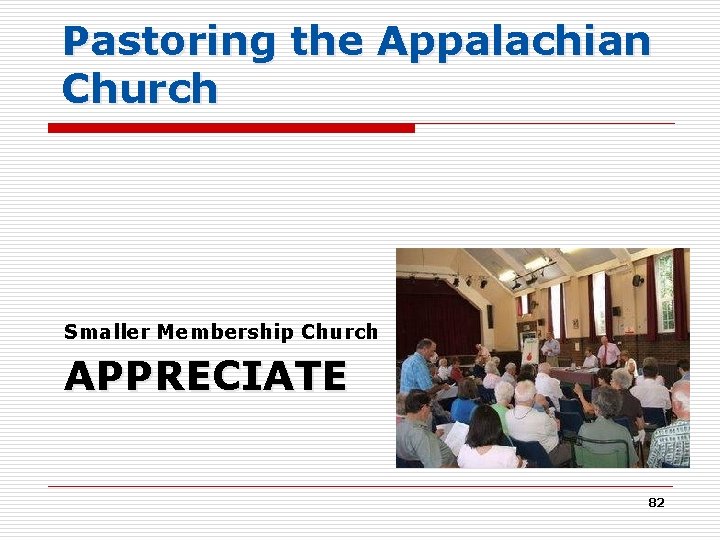 Pastoring the Appalachian Church

Smaller Membership Church

APPRECIATE

82